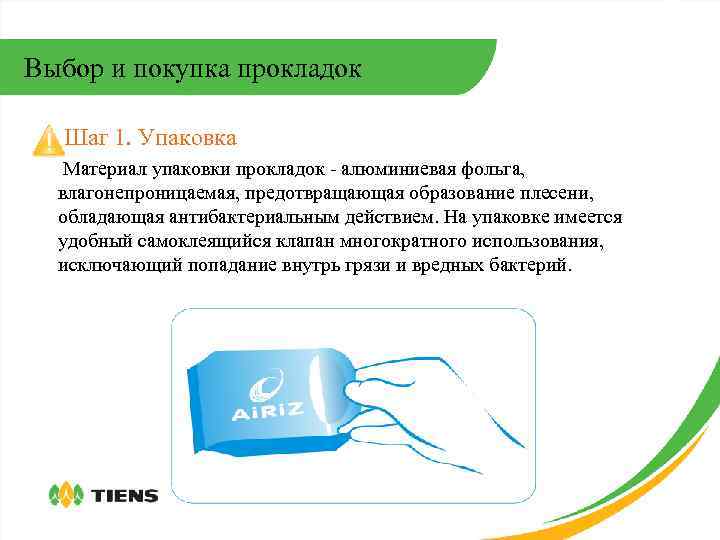 Выбор и покупка прокладок

Шаг 1. Упаковка

Материал упаковки прокладок - алюминиевая фольга, влагонепроницаемая, предотвращающая образование плесени, обладающая антибактериальным действием. На упаковке имеется удобный самоклеящийся клапан многократного использования, исключающий попадание внутрь грязи и вредных бактерий.

AiRiZ

TIENS